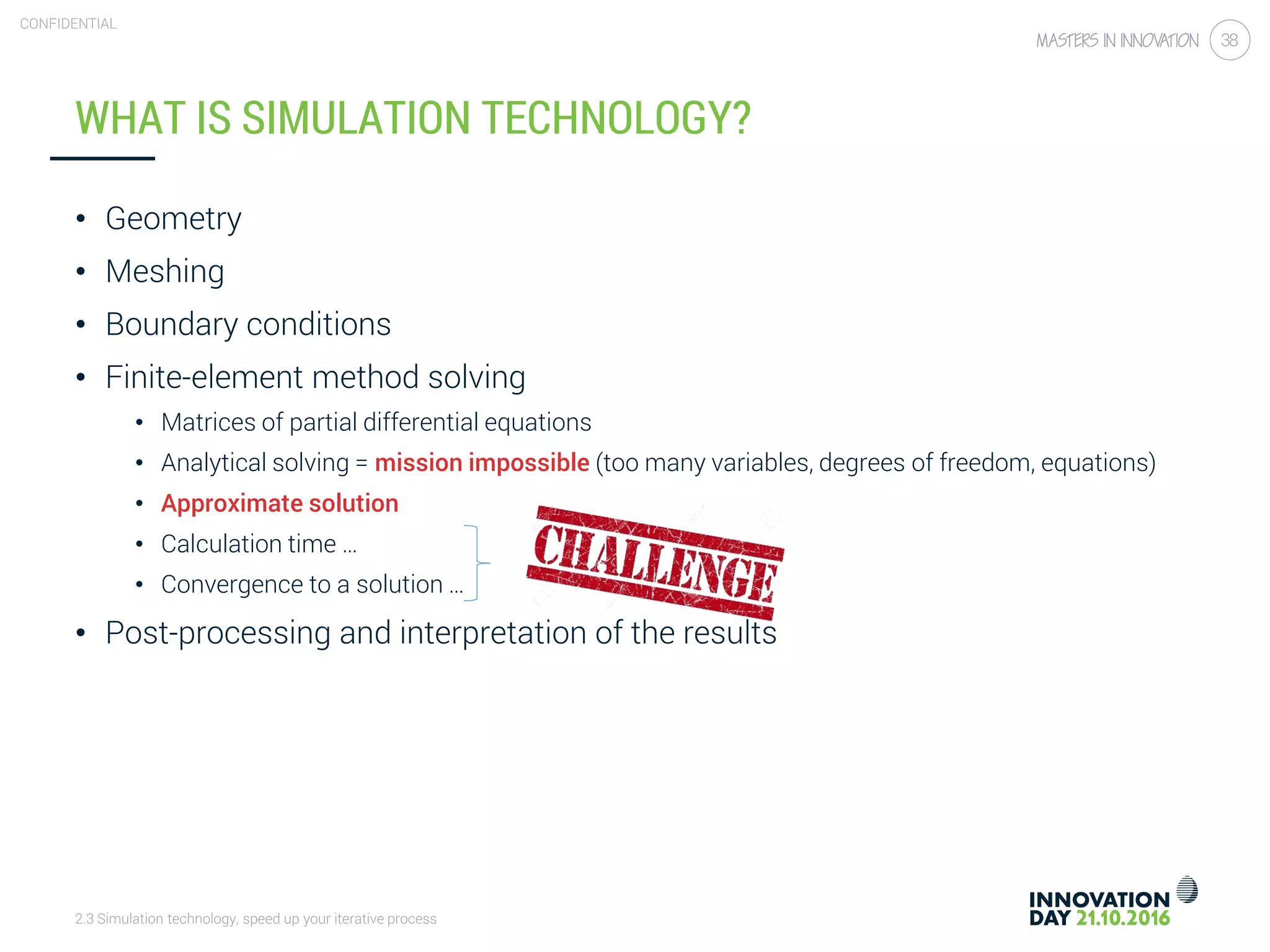 CONFIDENTIAL

MASTERS IN INNOVATION 38

WHAT IS SIMULATION TECHNOLOGY?

• Geometry
• Meshing
• Boundary conditions
• Finite-element method solving
  • Matrices of partial differential equations
  • Analytical solving = mission impossible (too many variables, degrees of freedom, equations)
  • Approximate solution
  • Calculation time ...
  • Convergence to a solution ...

CHALLENGE

• Post-processing and interpretation of the results

2.3 Simulation technology, speed up your iterative process

INNOVATION DAY 21.10.2016